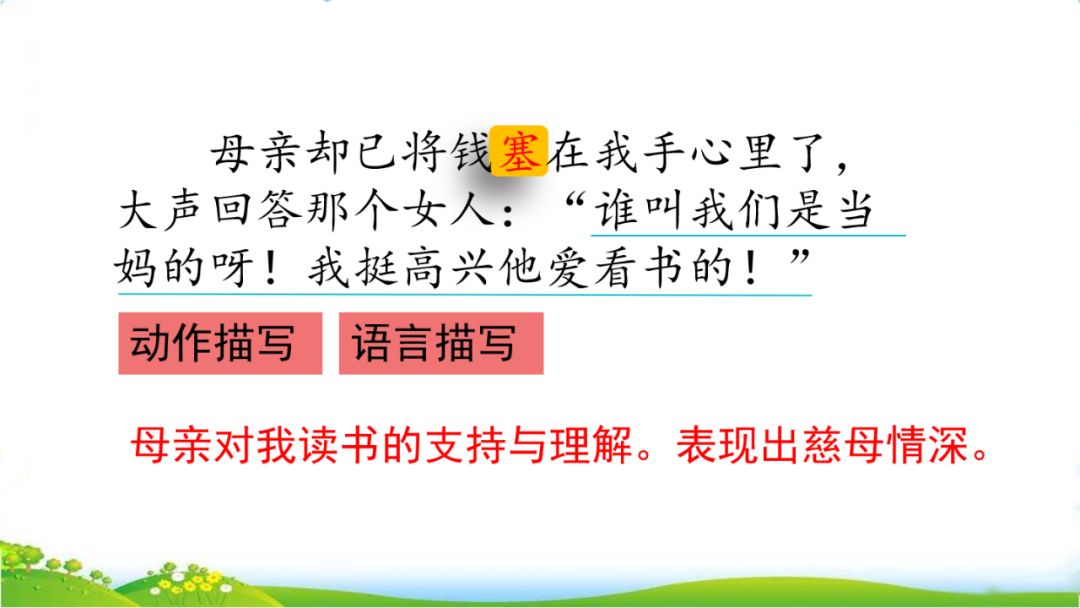 母亲却已将钱塞在我手心里了，大声回答那个女人：“谁叫我们是当妈的呀！我挺高兴他爱看书的！”

动作描写

语言描写

母亲对我读书的支持与理解。表现出慈母情深。